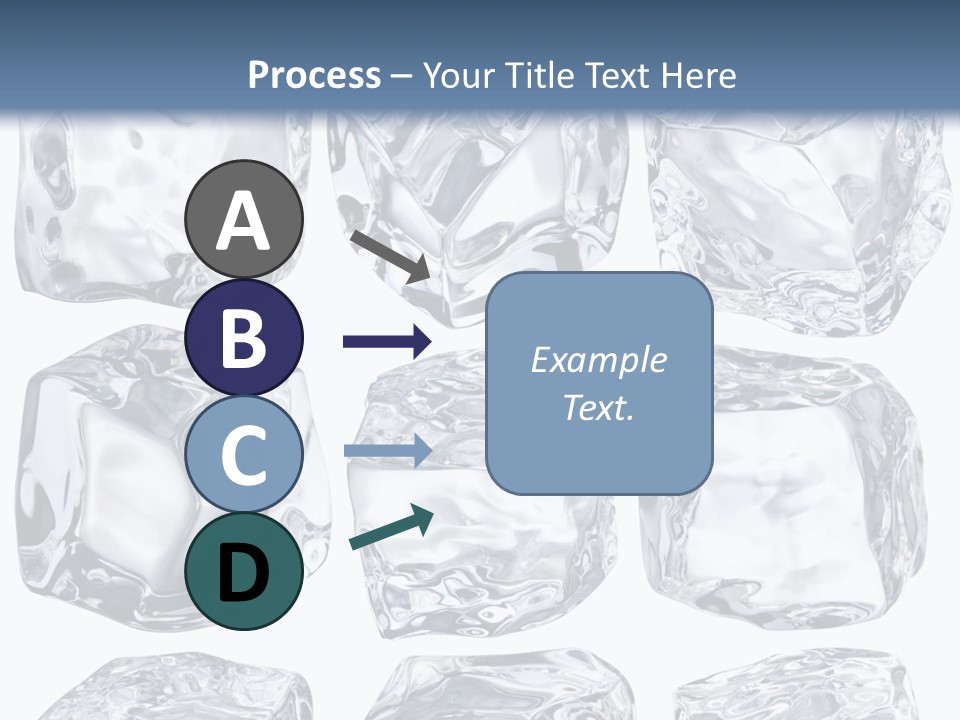 Process – Your Title Text Here

A

B

C

D

Example Text.